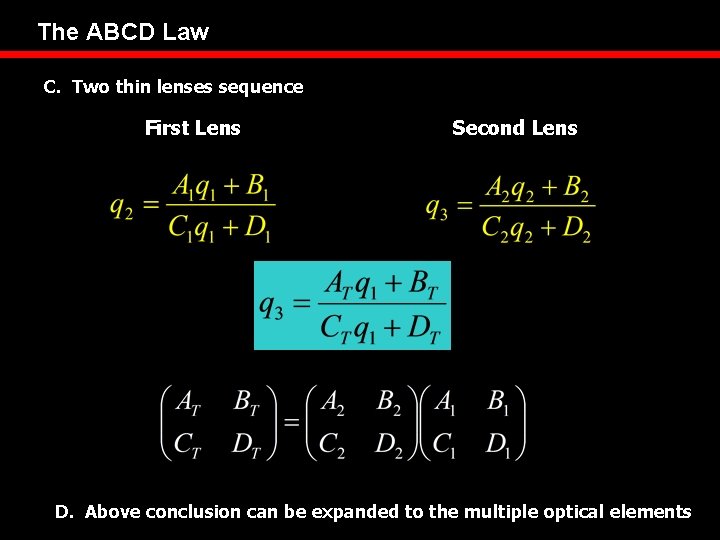 The ABCD Law

C. Two thin lenses sequence

First Lens

$q_2 = \frac{A_1 q_1 + B_1}{C_1 q_1 + D_1}$

Second Lens

$q_3 = \frac{A_2 q_2 + B_2}{C_2 q_2 + D_2}$

$q_3 = \frac{A_T q_1 + B_T}{C_T q_1 + D_T}$

$\begin{pmatrix} A_T & B_T \\ C_T & D_T \end{pmatrix} = \begin{pmatrix} A_2 & B_2 \\ C_2 & D_2 \end{pmatrix} \begin{pmatrix} A_1 & B_1 \\ C_1 & D_1 \end{pmatrix}$

D. Above conclusion can be expanded to the multiple optical elements